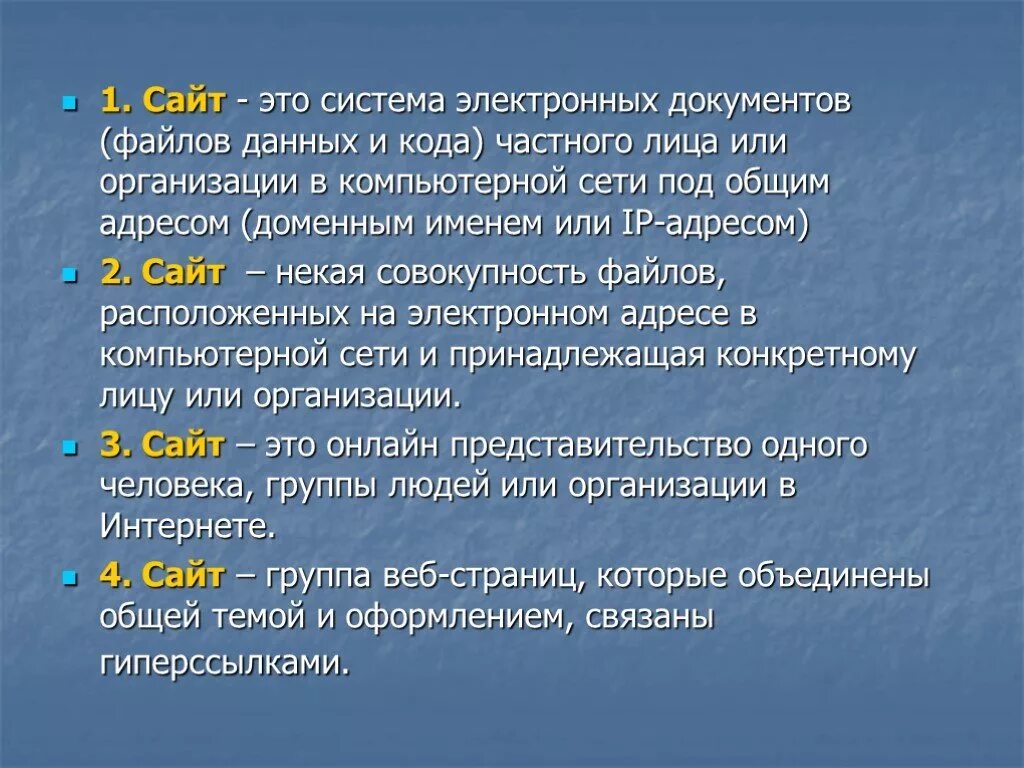 1. Сайт - это система электронных документов (файлов данных и кода) частного лица или организации в компьютерной сети под общим адресом (доменным именем или IP-адресом)

2. Сайт – некая совокупность файлов, расположенных на электронном адресе в компьютерной сети и принадлежащая конкретному лицу или организации.

3. Сайт – это онлайн представительство одного человека, группы людей или организации в Интернете.

4. Сайт – группа веб-страниц, которые объединены общей темой и оформлением, связаны гиперссылками.